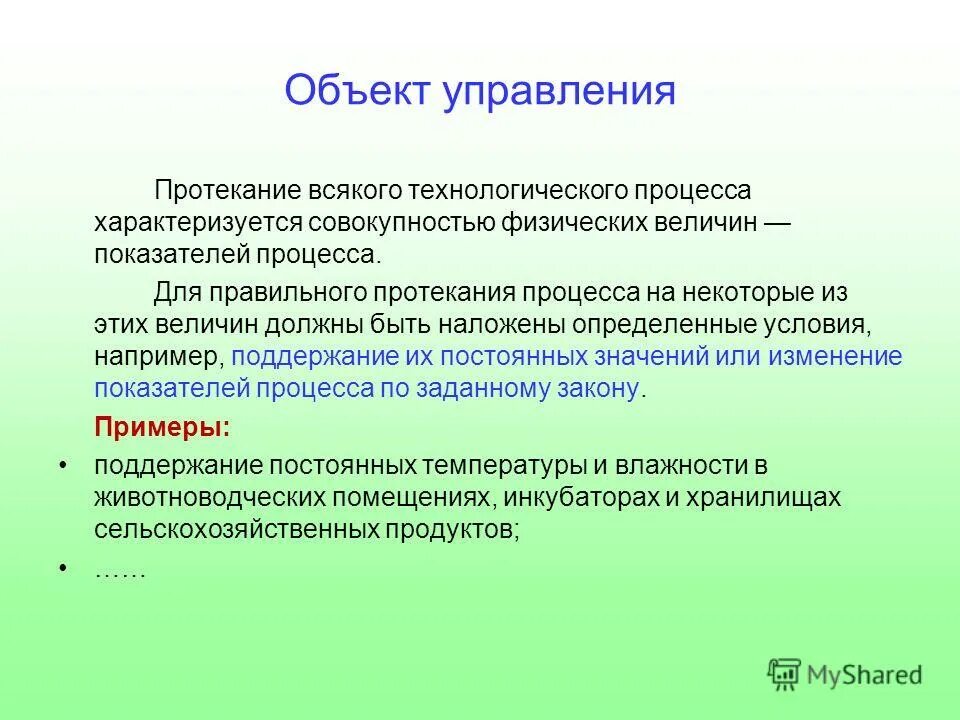 Объект управления

Протекание всякого технологического процесса характеризуется совокупностью физических величин — показателей процесса.

Для правильного протекания процесса на некоторые из этих величин должны быть наложены определенные условия, например, поддержание их постоянных значений или изменение показателей процесса по заданному закону.

Примеры:

• поддержание постоянных температуры и влажности в животноводческих помещениях, инкубаторах и хранилищах сельскохозяйственных продуктов;

• ……

MyShared